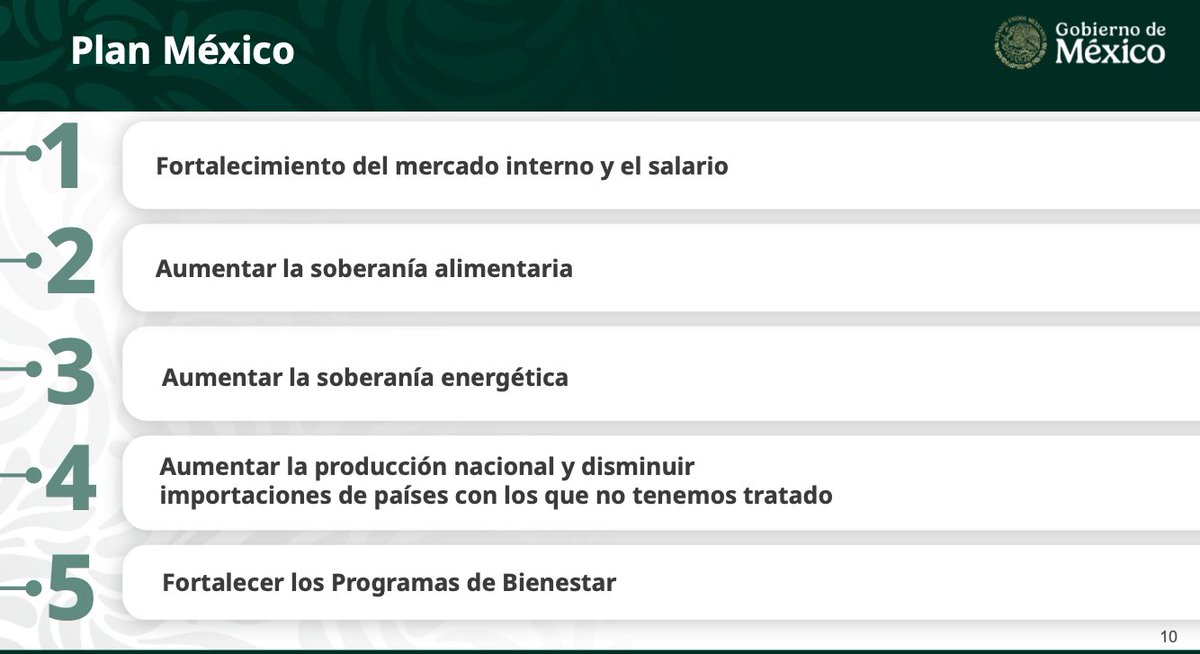 Plan México

Gobierno de México

1 Fortalecimiento del mercado interno y el salario

2 Aumentar la soberanía alimentaria

3 Aumentar la soberanía energética

4 Aumentar la producción nacional y disminuir importaciones de países con los que no tenemos tratado

5 Fortalecer los Programas de Bienestar

10